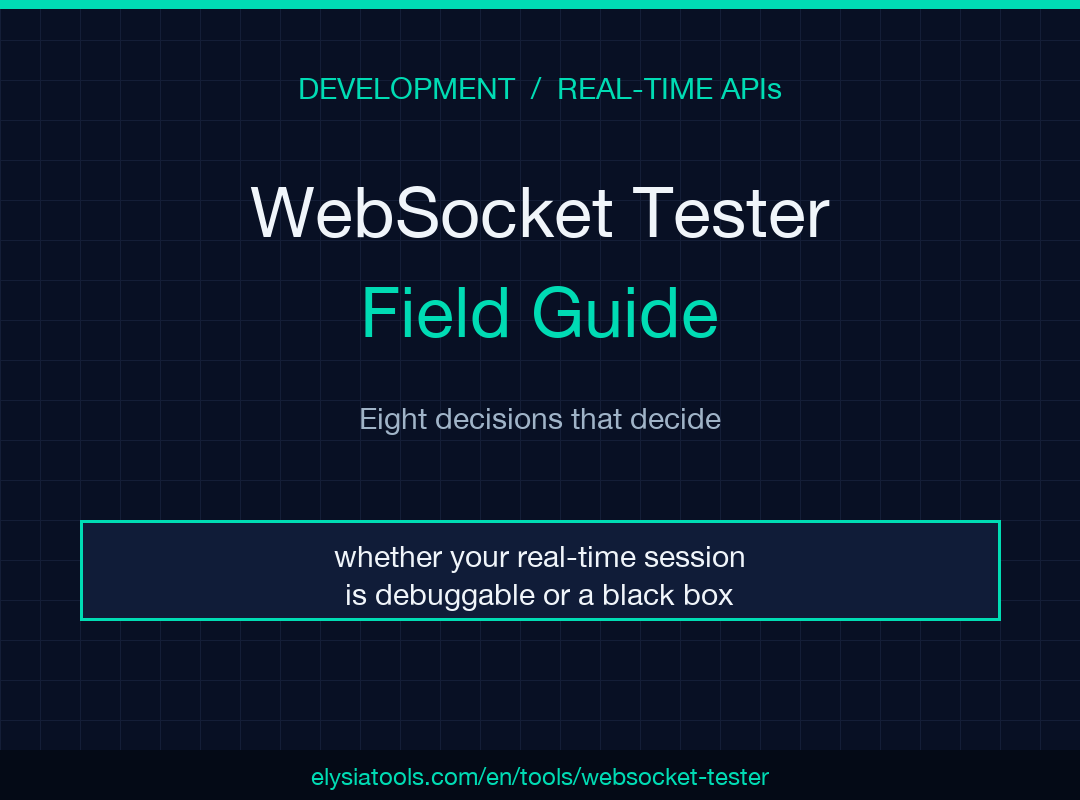 DEVELOPMENT / REAL-TIME APIs

WebSocket Tester

Field Guide

Eight decisions that decide

whether your real-time session is debuggable or a black box

elysiatools.com/en/tools/websocket-tester